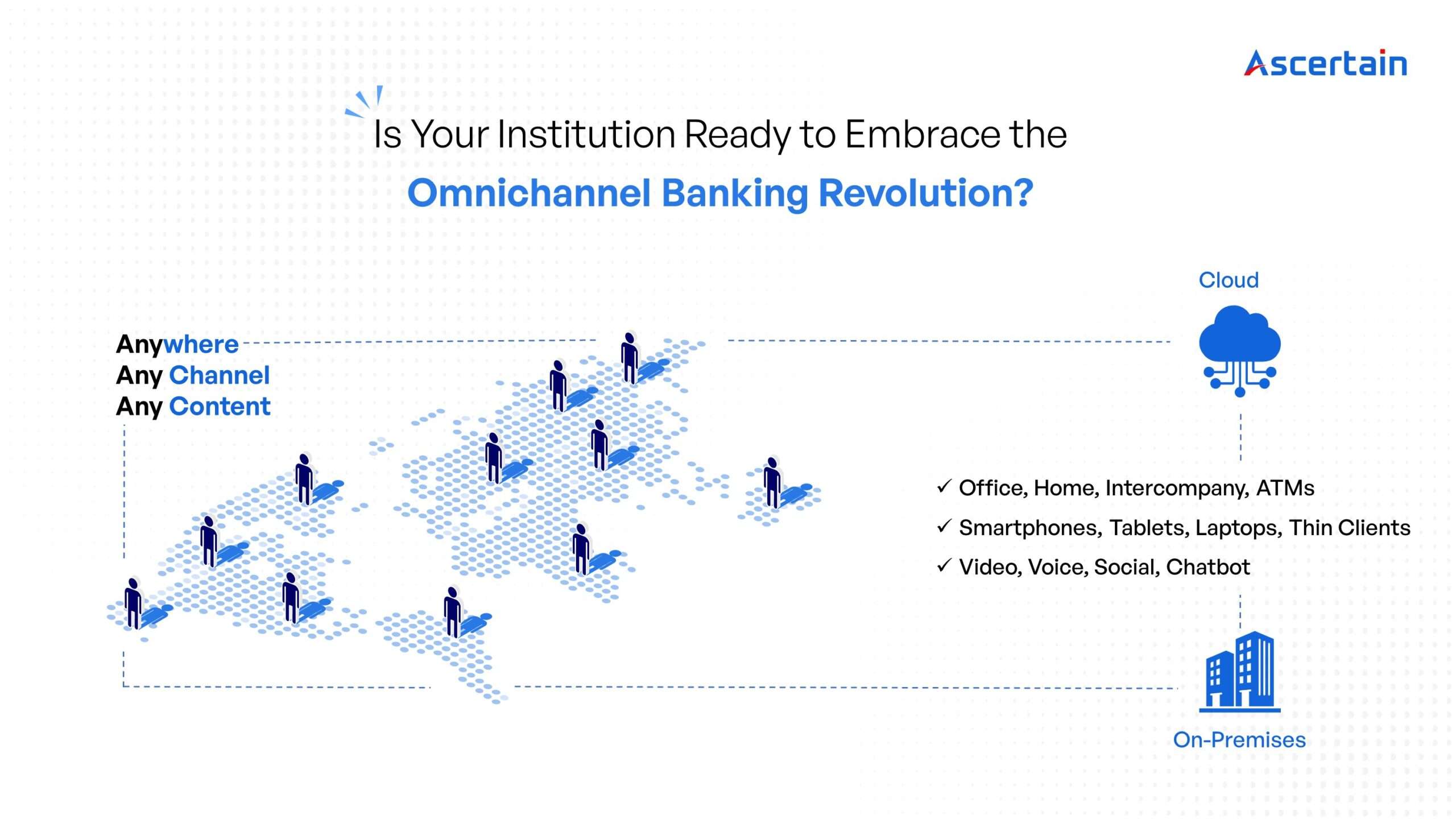 Ascertain

Is Your Institution Ready to Embrace the

Omnichannel Banking Revolution?

Anywhere
Any Channel
Any Content

Cloud

✓ Office, Home, Intercompany, ATMs
✓ Smartphones, Tablets, Laptops, Thin Clients
✓ Video, Voice, Social, Chatbot

On-Premises